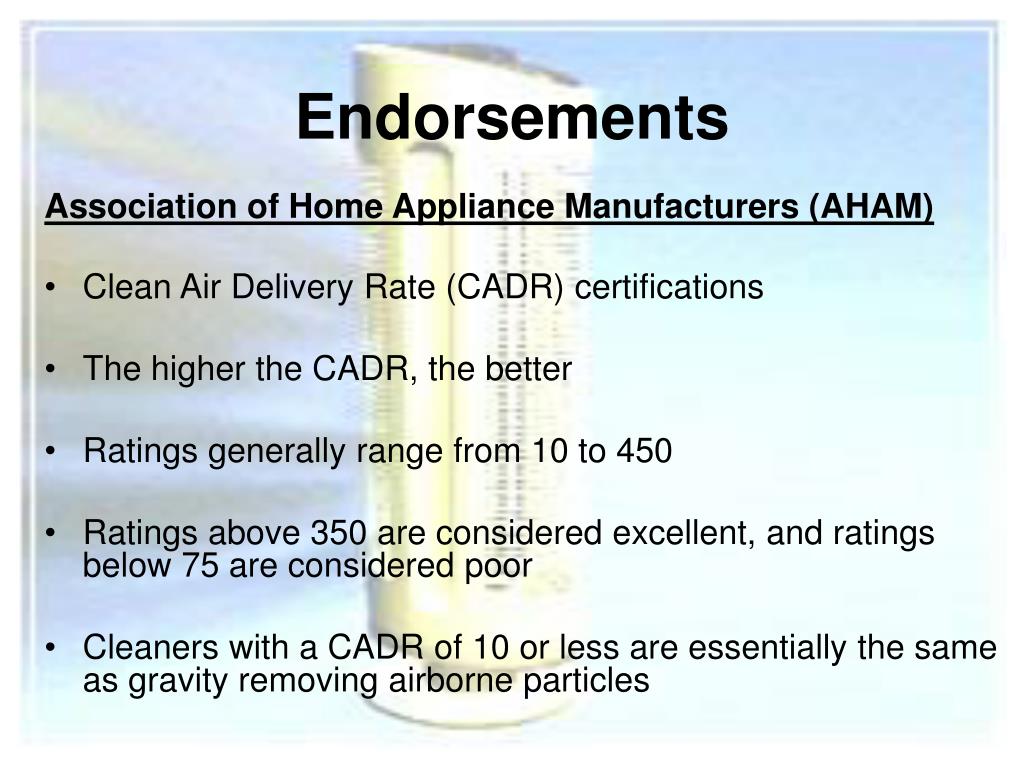 Endorsements

Association of Home Appliance Manufacturers (AHAM)

• Clean Air Delivery Rate (CADR) certifications

• The higher the CADR, the better

• Ratings generally range from 10 to 450

• Ratings above 350 are considered excellent, and ratings below 75 are considered poor

• Cleaners with a CADR of 10 or less are essentially the same as gravity removing airborne particles